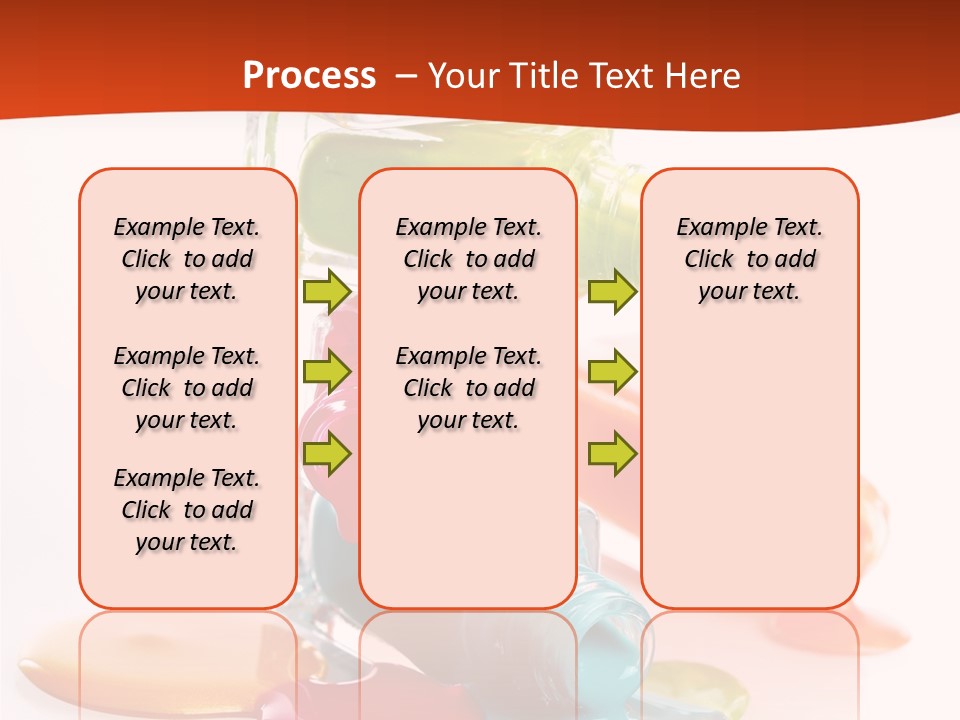 Process – Your Title Text Here

Example Text. Click to add your text.

Example Text. Click to add your text.

Example Text. Click to add your text.

Example Text. Click to add your text.

Example Text. Click to add your text.

Example Text. Click to add your text.